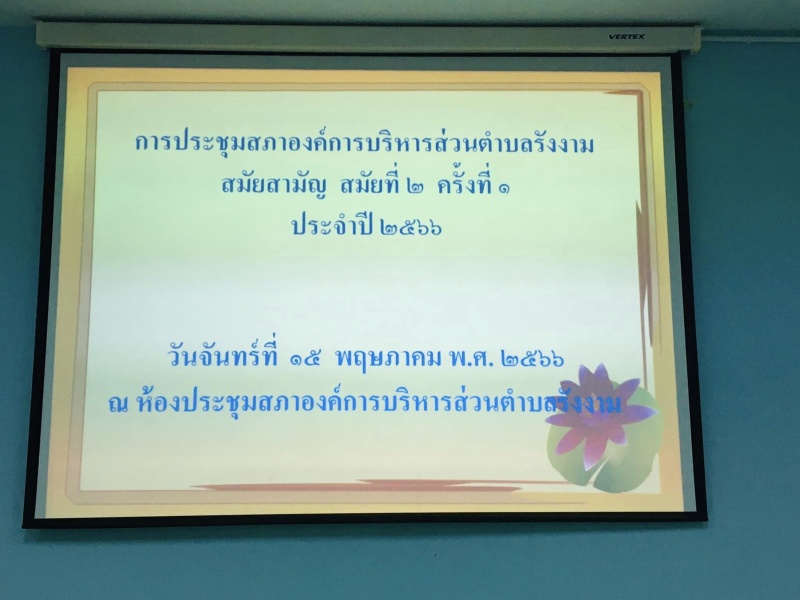 VERTEX

การประชุมสภาองค์การบริหารส่วนตำบลรังงาม
สมัยสามัญ สมัยที่ ๒ ครั้งที่ ๑
ประจำปี ๒๕๖๖

วันจันทร์ที่ ๑๕ พฤษภาคม พ.ศ. ๒๕๖๖
ณ ห้องประชุมสภาองค์การบริหารส่วนตำบลรังงาม